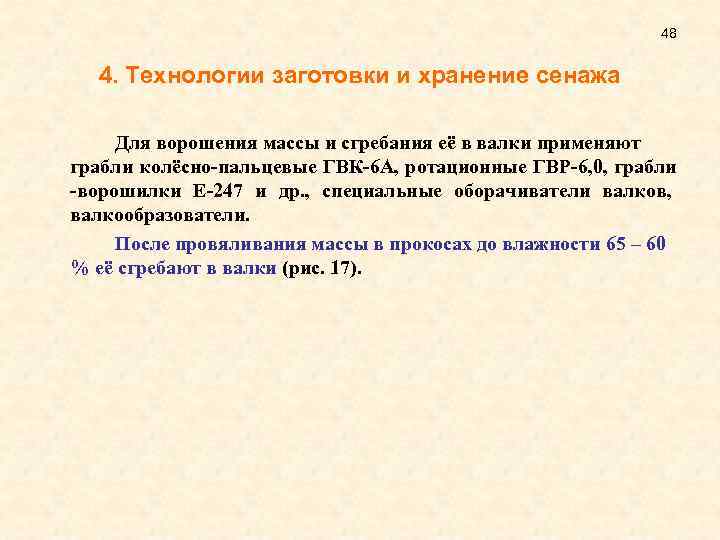 48

4. Технологии заготовки и хранение сенажа

Для ворошения массы и сгребания её в валки применяют грабли колёсно-пальцевые ГВК-6А, ротационные ГВР-6,0, грабли -ворошилки Е-247 и др., специальные оборачиватели валков, валкообразователи.

После провяливания массы в прокосах до влажности 65 – 60 % её сгребают в валки (рис. 17).